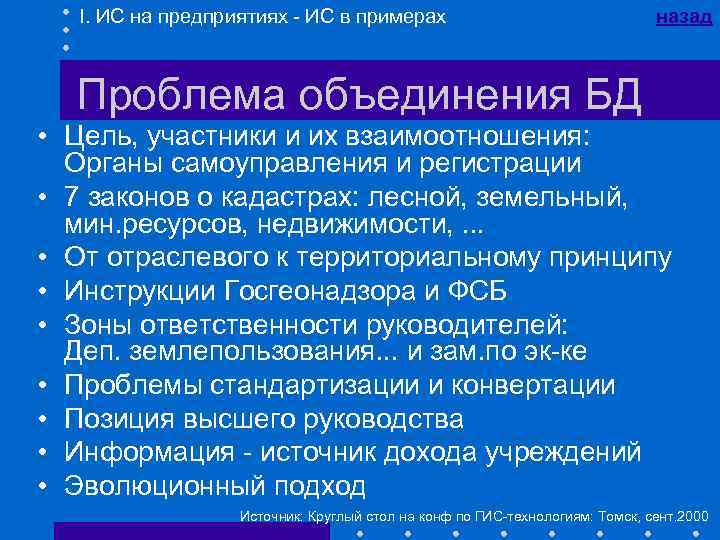 I. ИС на предприятиях - ИС в примерах

назад

Проблема объединения БД

• Цель, участники и их взаимоотношения: Органы самоуправления и регистрации
• 7 законов о кадастрах: лесной, земельный, мин.ресурсов, недвижимости, ...
• От отраслевого к территориальному принципу
• Инструкции Госгеонадзора и ФСБ
• Зоны ответственности руководителей: Деп. землепользования... и зам.по эк-ке
• Проблемы стандартизации и конвертации
• Позиция высшего руководства
• Информация - источник дохода учреждений
• Эволюционный подход

Источник: Круглый стол на конф по ГИС-технологиям: Томск, сент.2000